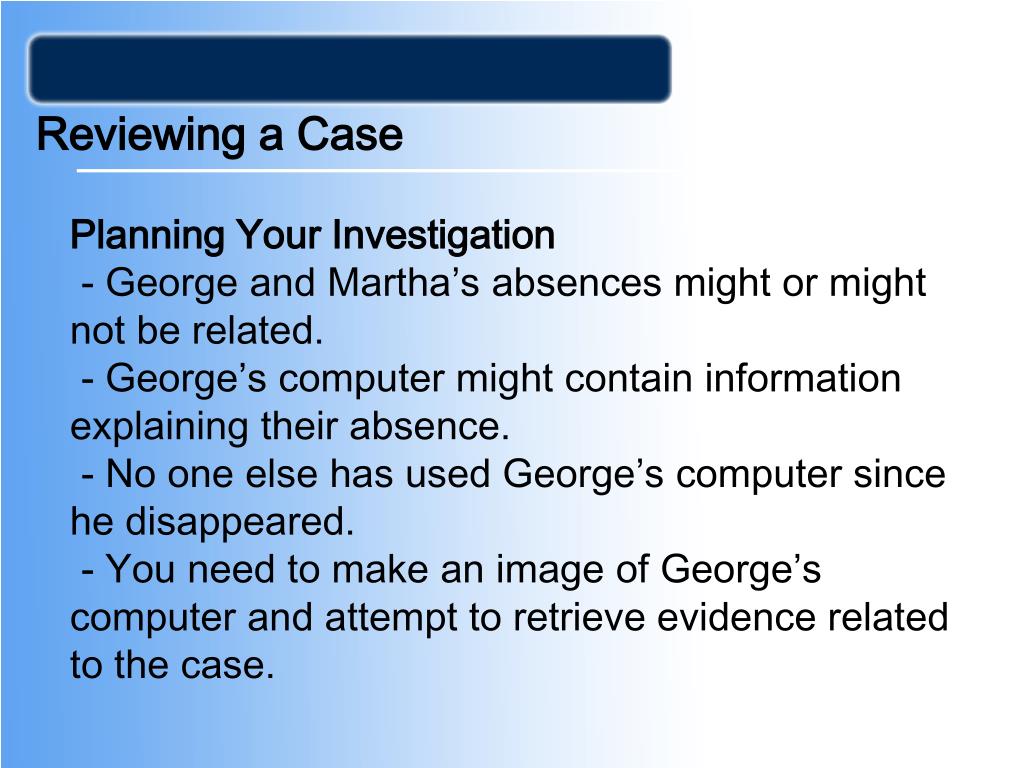 Reviewing a Case

Planning Your Investigation
- George and Martha’s absences might or might not be related.
- George’s computer might contain information explaining their absence.
- No one else has used George’s computer since he disappeared.
- You need to make an image of George’s computer and attempt to retrieve evidence related to the case.